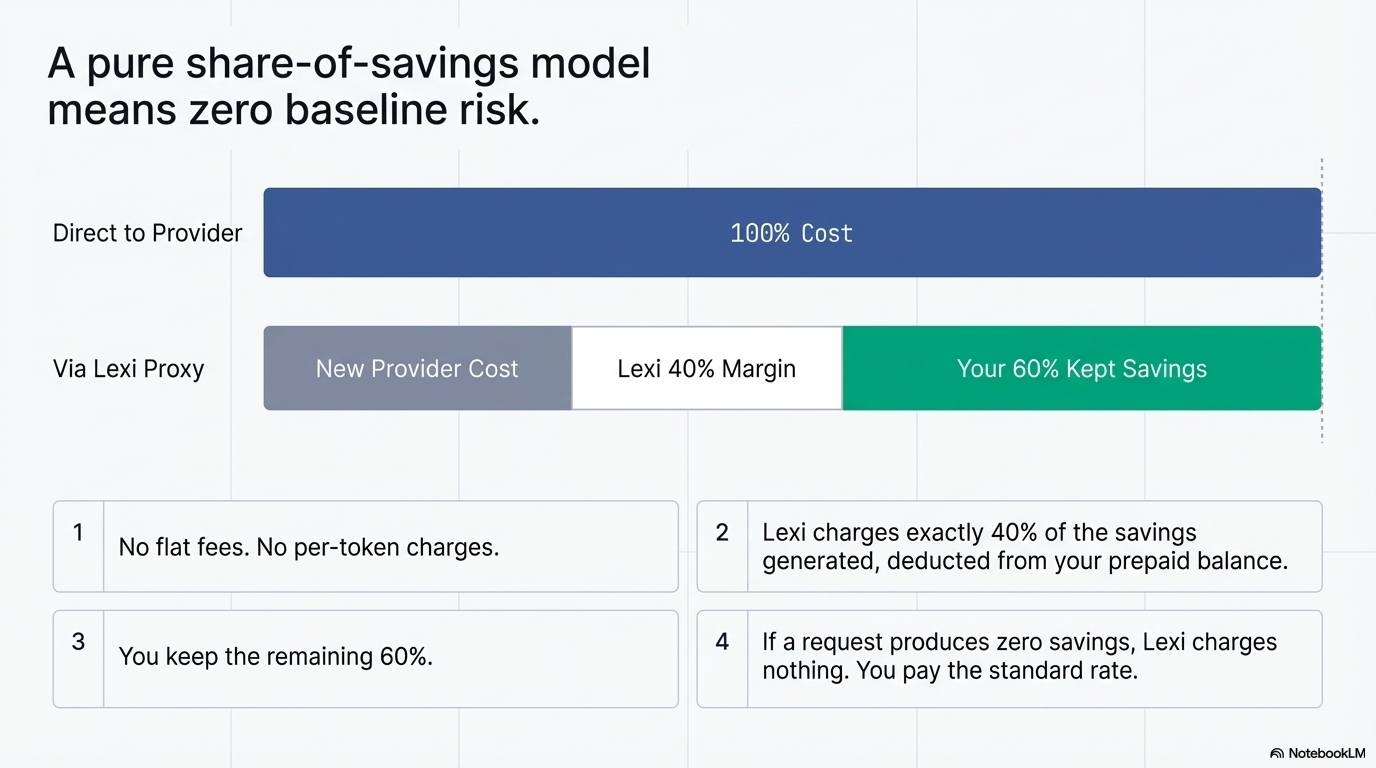 A pure share-of-savings model means zero baseline risk.

Direct to Provider

100% Cost

Via Lexi Proxy

New Provider Cost

Lexi 40% Margin

Your 60% Kept Savings

1 No flat fees. No per-token charges.

2 Lexi charges exactly 40% of the savings generated, deducted from your prepaid balance.

3 You keep the remaining 60%.

4 If a request produces zero savings, Lexi charges nothing. You pay the standard rate.

NotebookLM